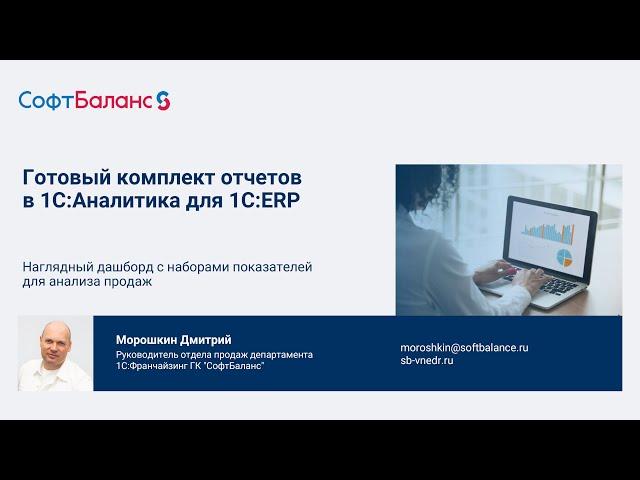 СофтБаланс

Готовый комплект отчетов в 1С:Аналитика для 1С:ERP

Наглядный дашборд с наборами показателей для анализа продаж

Морошкин Дмитрий
Руководитель отдела продаж департамента 1С:Франчайзинг ГК "СофтБаланс"

moroshkin@softbalance.ru
sb-vnedr.ru